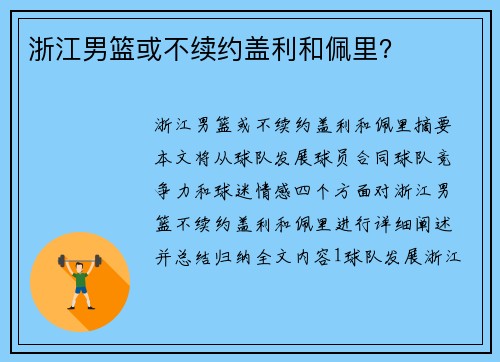 浙江男篮或不续约盖利和佩里？

浙江男篮或不续约盖利和佩里摘要本文将从球队发展球员合同球队竞争力和球迷情感四个方面对浙江男篮不续约盖利和佩里进行详细阐述并总结归纳全文内容1球队发展浙江